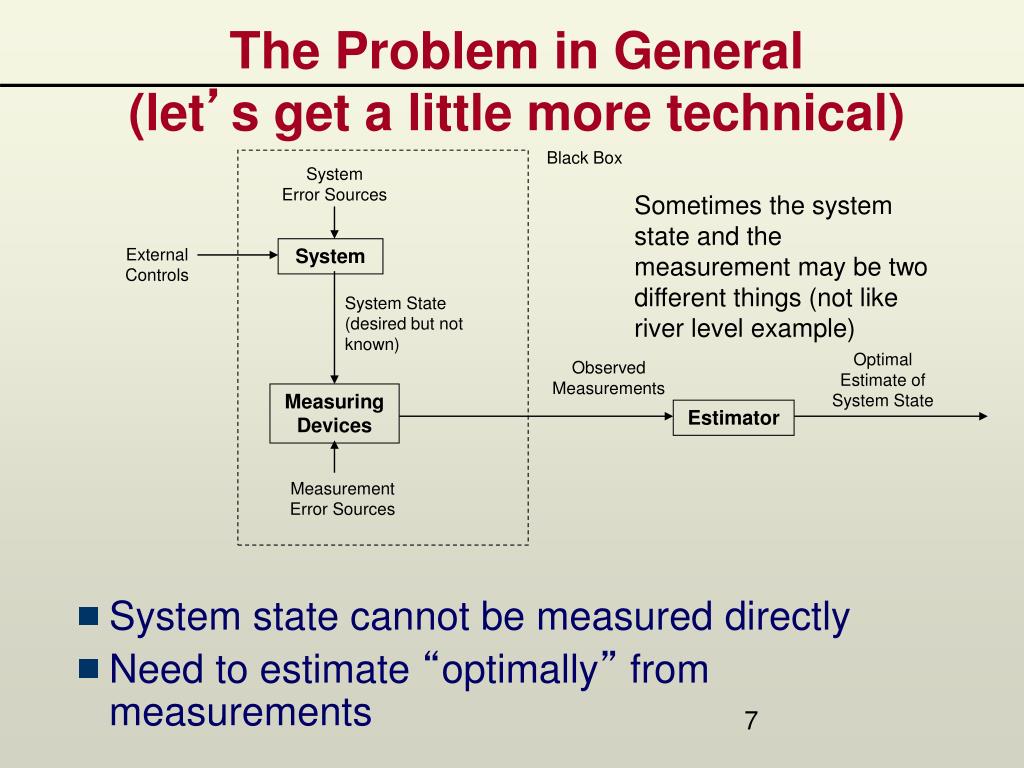 The Problem in General
(let’s get a little more technical)

Black Box

System
Error Sources

External
Controls

System

System State
(desired but not
known)

Measuring
Devices

Measurement
Error Sources

Sometimes the system state and the measurement may be two different things (not like river level example)

Observed
Measurements

Estimator

Optimal
Estimate of
System State

System state cannot be measured directly

Need to estimate “optimally” from measurements

7